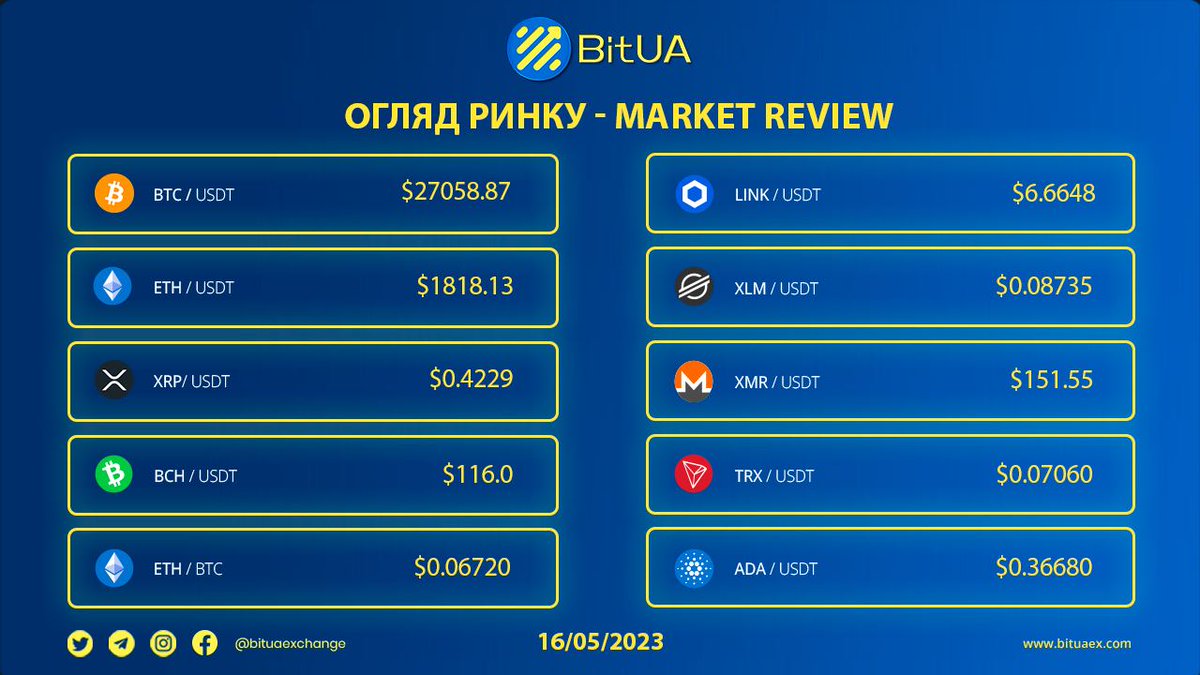 BitUA

ОГЛЯД РИНКУ - MARKET REVIEW

BTC / USDT $27058.87

ETH / USDT $1818.13

XRP/ USDT $0.4229

BCH / USDT $116.0

ETH / BTC $0.06720

LINK / USDT $6.6648

XLM / USDT $0.08735

XMR / USDT $151.55

TRX / USDT $0.07060

ADA / USDT $0.36680

@bituaexchange

16/05/2023

www.bituaex.com